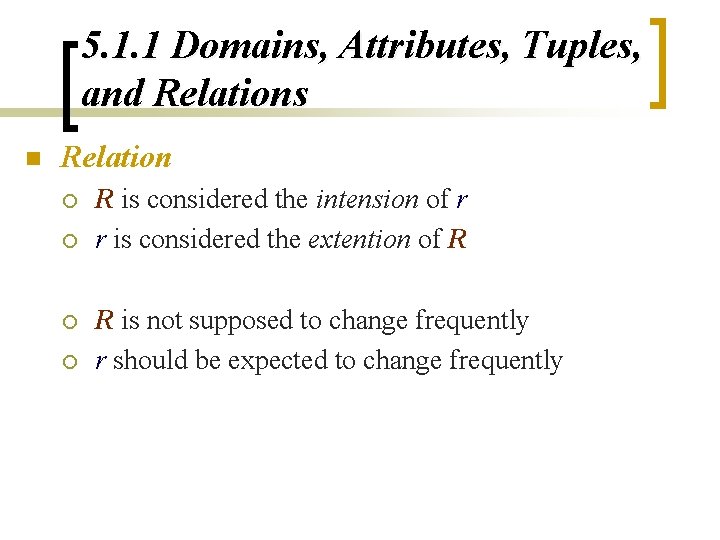 5.1.1 Domains, Attributes, Tuples, and Relations

Relation

R is considered the intension of r

r is considered the extention of R

R is not supposed to change frequently

r should be expected to change frequently